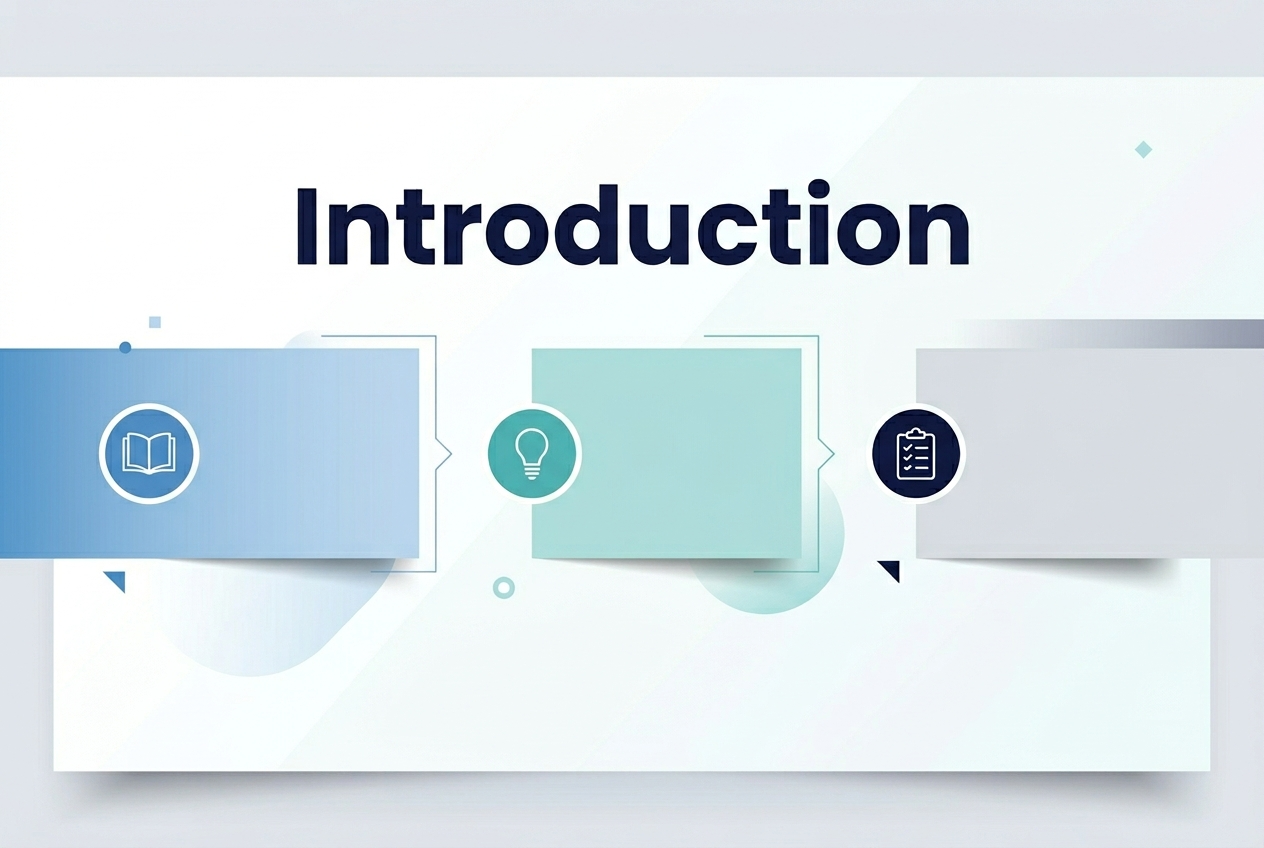 Introduction